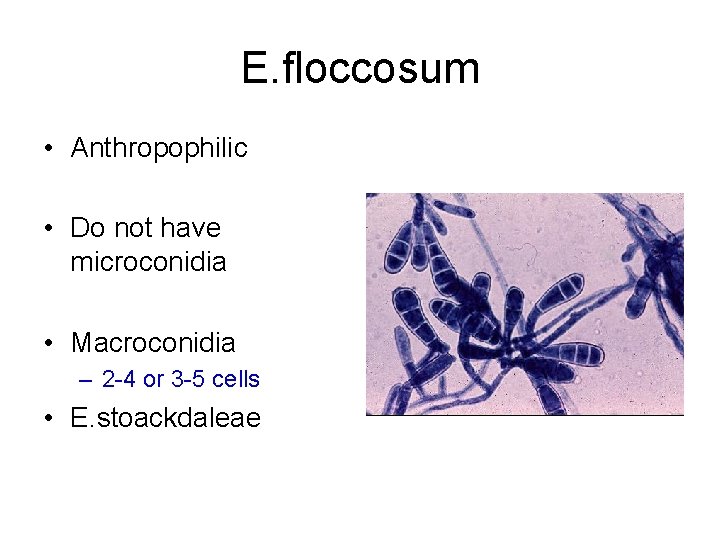 E.floccosum

• Anthropophilic

• Do not have microconidia

• Macroconidia
  – 2-4 or 3-5 cells

• E.stoackdaleae